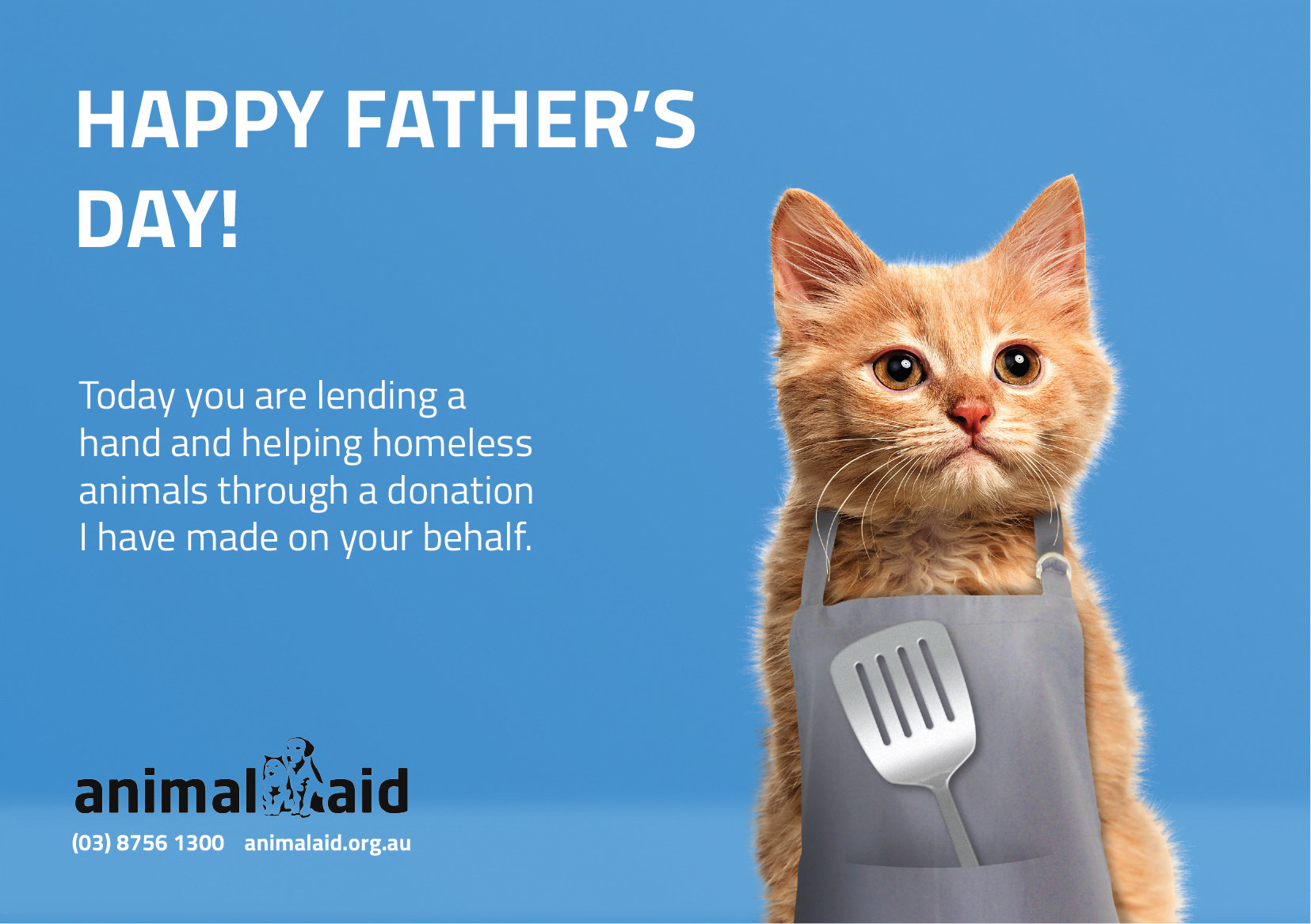 HAPPY FATHER'S DAY!

Today you are lending a hand and helping homeless animals through a donation I have made on your behalf.

animal aid

(03) 8756 1300 animalaid.org.au